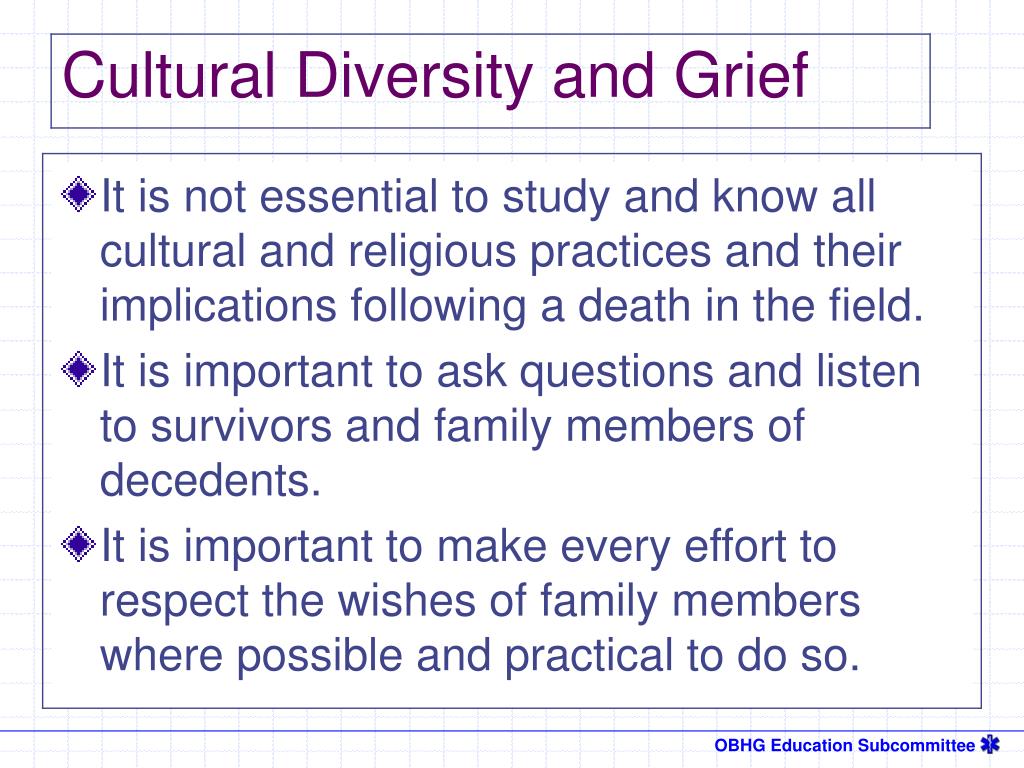 Cultural Diversity and Grief

It is not essential to study and know all cultural and religious practices and their implications following a death in the field.

It is important to ask questions and listen to survivors and family members of decedents.

It is important to make every effort to respect the wishes of family members where possible and practical to do so.

OBHG Education Subcommittee